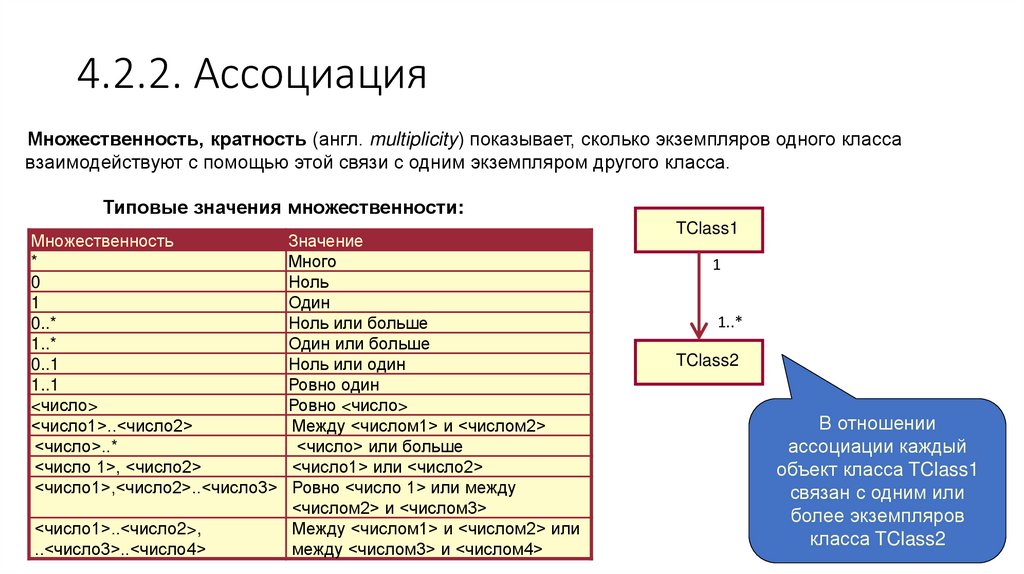 4.2.2. Ассоциация

Множественность, кратность (англ. multiplicity) показывает, сколько экземпляров одного класса взаимодействуют с помощью этой связи с одним экземпляром другого класса.

Типовые значения множественности:

| Множественность | Значение |
|---|---|
| * | Много |
| 0 | Ноль |
| 1 | Один |
| 0..* | Ноль или больше |
| 1..* | Один или больше |
| 0..1 | Ноль или один |
| 1..1 | Ровно один |
| <число> | Ровно <число> |
| <число1>..<число2> | Между <числом1> и <числом2> |
| <число>..* | <число> или больше |
| <число 1>, <число2> | <число1> или <число2> |
| <число1>,<число2>..<число3> | Ровно <число 1> или между <числом2> и <числом3> |
| <число1>..<число2>, ..<число3>..<число4> | Между <числом1> и <числом2> или между <числом3> и <числом4> |

TClass1

1

1..*

TClass2

В отношении ассоциации каждый объект класса TClass1 связан с одним или более экземпляров класса TClass2